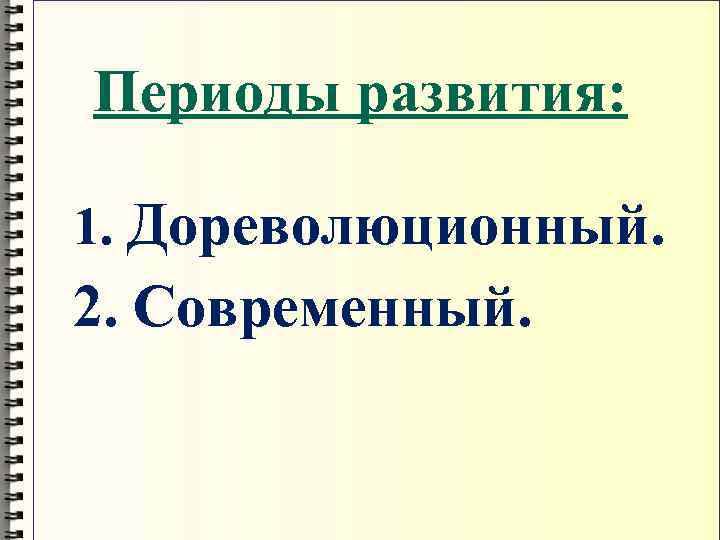 Периоды развития:

1. Дореволюционный.
2. Современный.